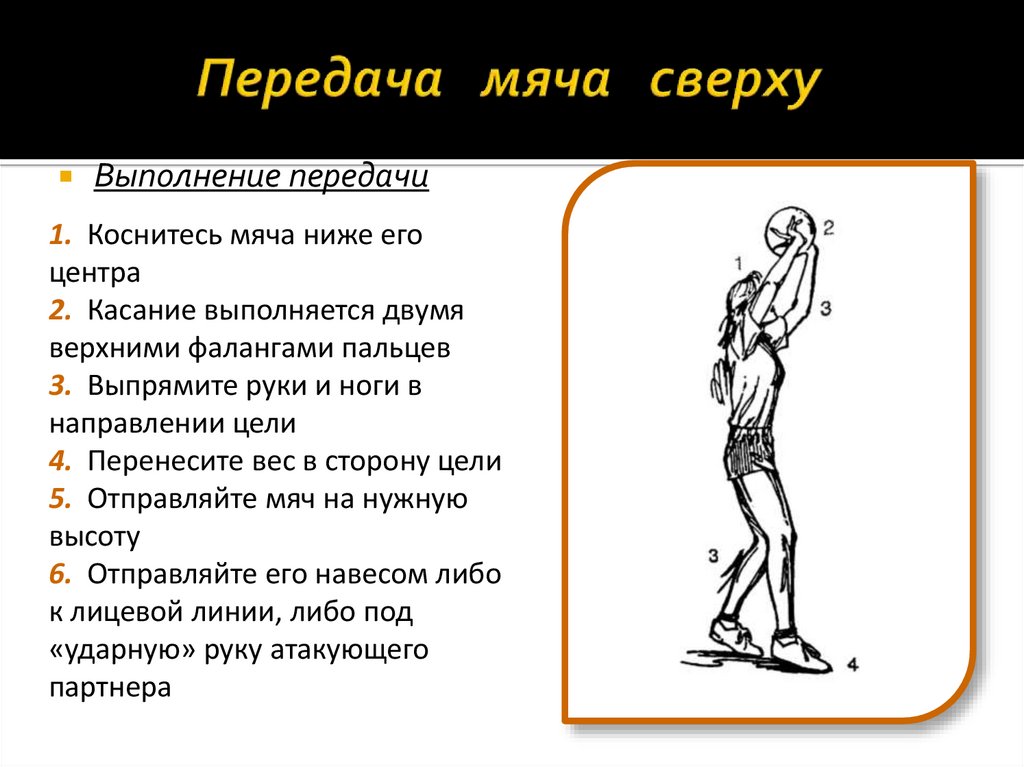 Передача мяча сверху

Выполнение передачи

1. Коснитесь мяча ниже его центра
2. Касание выполняется двумя верхними фалангами пальцев
3. Выпрямите руки и ноги в направлении цели
4. Перенесите вес в сторону цели
5. Отправляйте мяч на нужную высоту
6. Отправляйте его навесом либо к лицевой линии, либо под «ударную» руку атакующего партнера

2
1
3
3
4